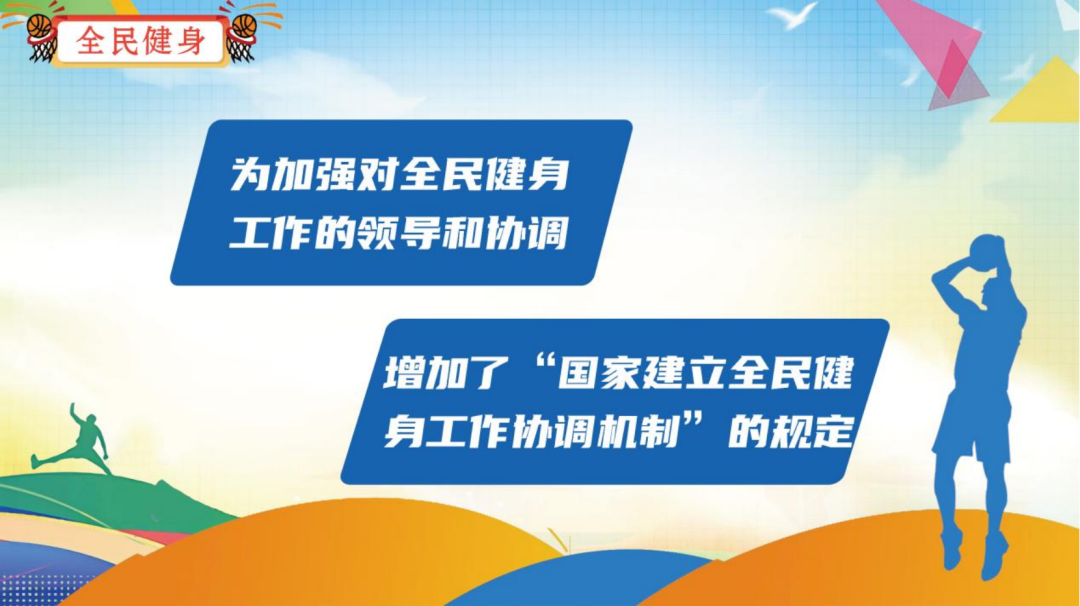 全民健身

为加强对全民健身工作的领导和协调

增加了“国家建立全民健身工作协调机制”的规定